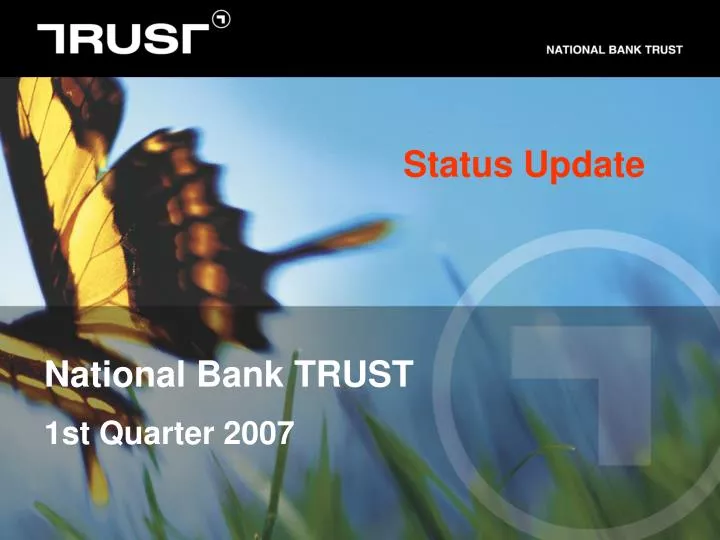 TRUST

NATIONAL BANK TRUST

Status Update

National Bank TRUST

1st Quarter 2007